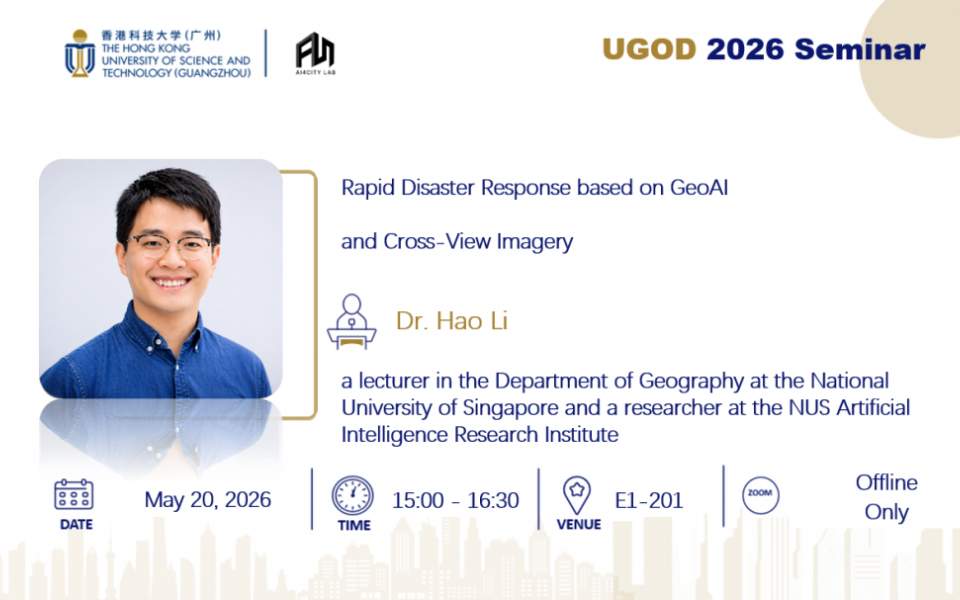 香港科技大学(广州)
THE HONG KONG UNIVERSITY OF SCIENCE AND TECHNOLOGY (GUANGZHOU)

AI4CITY LAB

UGOD 2026 Seminar

Rapid Disaster Response based on GeoAI

and Cross-View Imagery

Dr. Hao Li

a lecturer in the Department of Geography at the National University of Singapore and a researcher at the NUS Artificial Intelligence Research Institute

DATE May 20, 2026

TIME 15:00 - 16:30

VENUE E1-201

ZOOM Offline Only